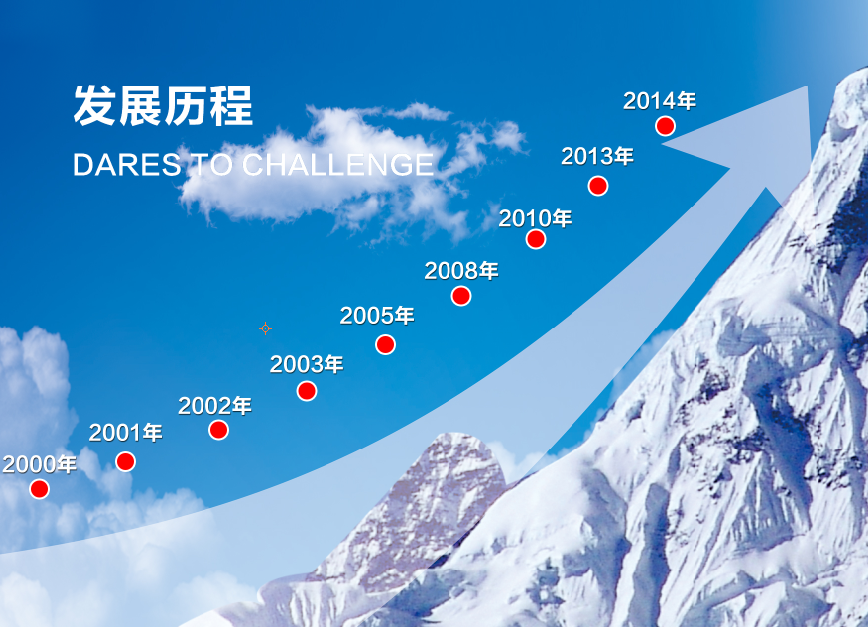 发展历程
DARES TO CHALLENGE

2014年
2013年
2010年
2008年
2005年
2003年
2002年
2001年
2000年